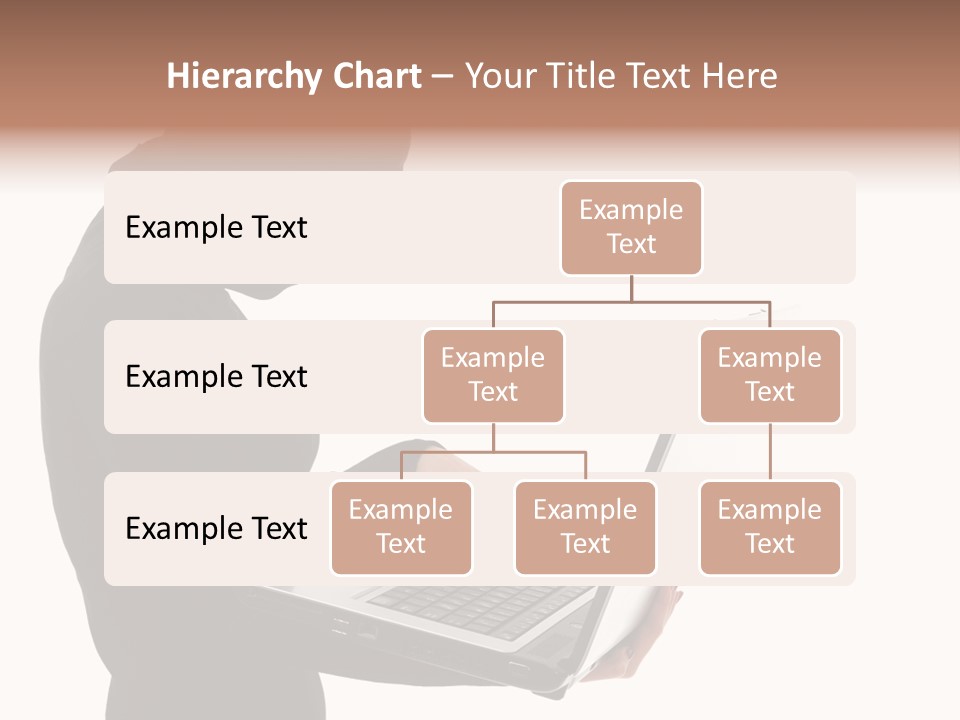 Hierarchy Chart – Your Title Text Here

Example Text

Example Text

Example Text

Example Text

Example Text

Example Text

Example Text

Example Text

Example Text